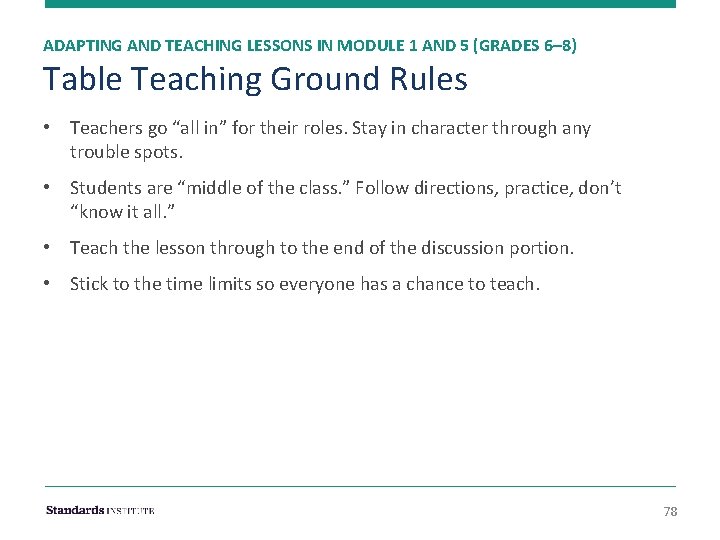 ADAPTING AND TEACHING LESSONS IN MODULE 1 AND 5 (GRADES 6–8)

Table Teaching Ground Rules

• Teachers go “all in” for their roles. Stay in character through any trouble spots.

• Students are “middle of the class.” Follow directions, practice, don’t “know it all.”

• Teach the lesson through to the end of the discussion portion.

• Stick to the time limits so everyone has a chance to teach.

Standards INSTITUTE

78